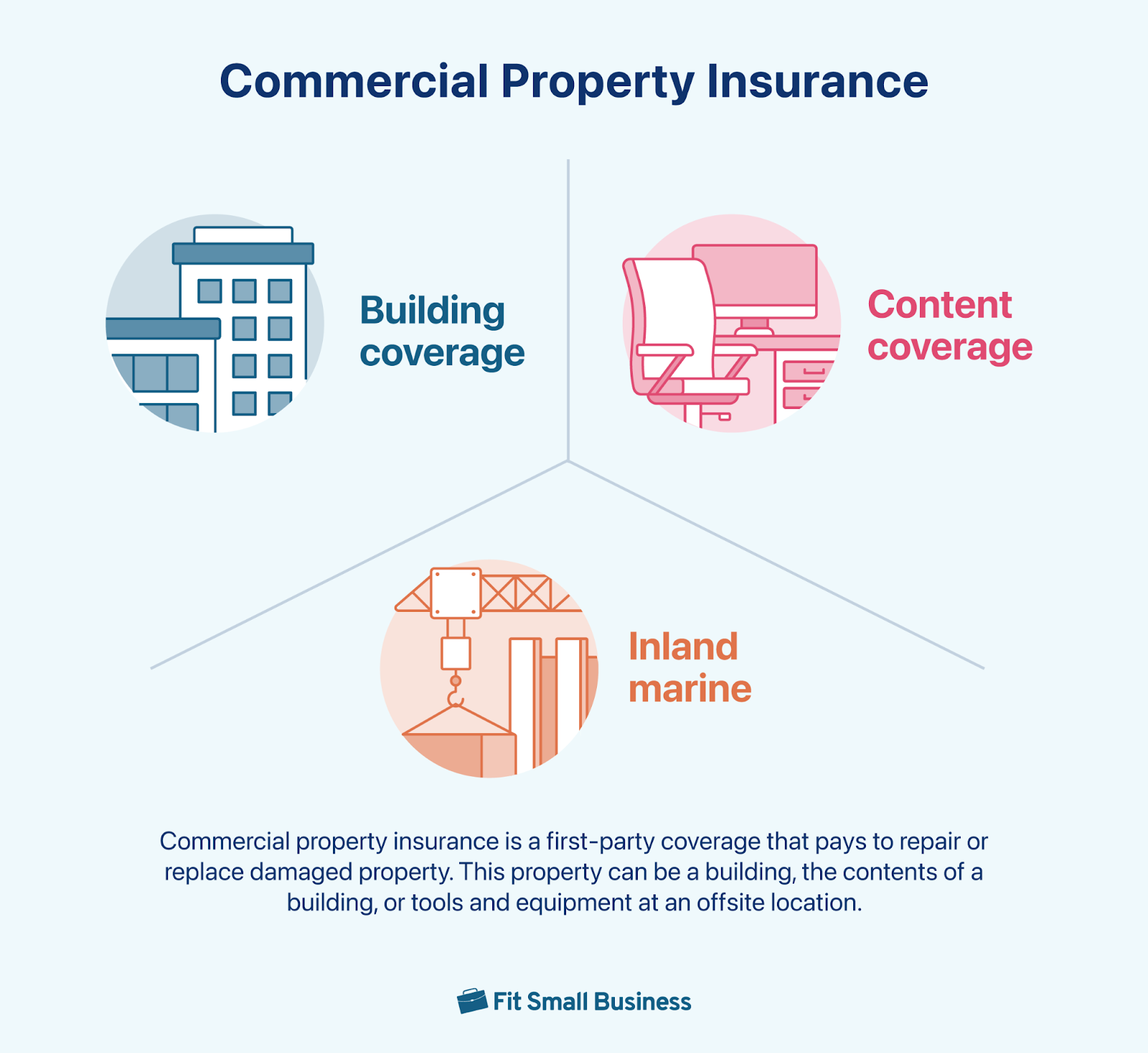 Commercial Property Insurance

Building coverage

Content coverage

Inland marine

Commercial property insurance is a first-party coverage that pays to repair or replace damaged property. This property can be a building, the contents of a building, or tools and equipment at an offsite location.

Fit Small Business